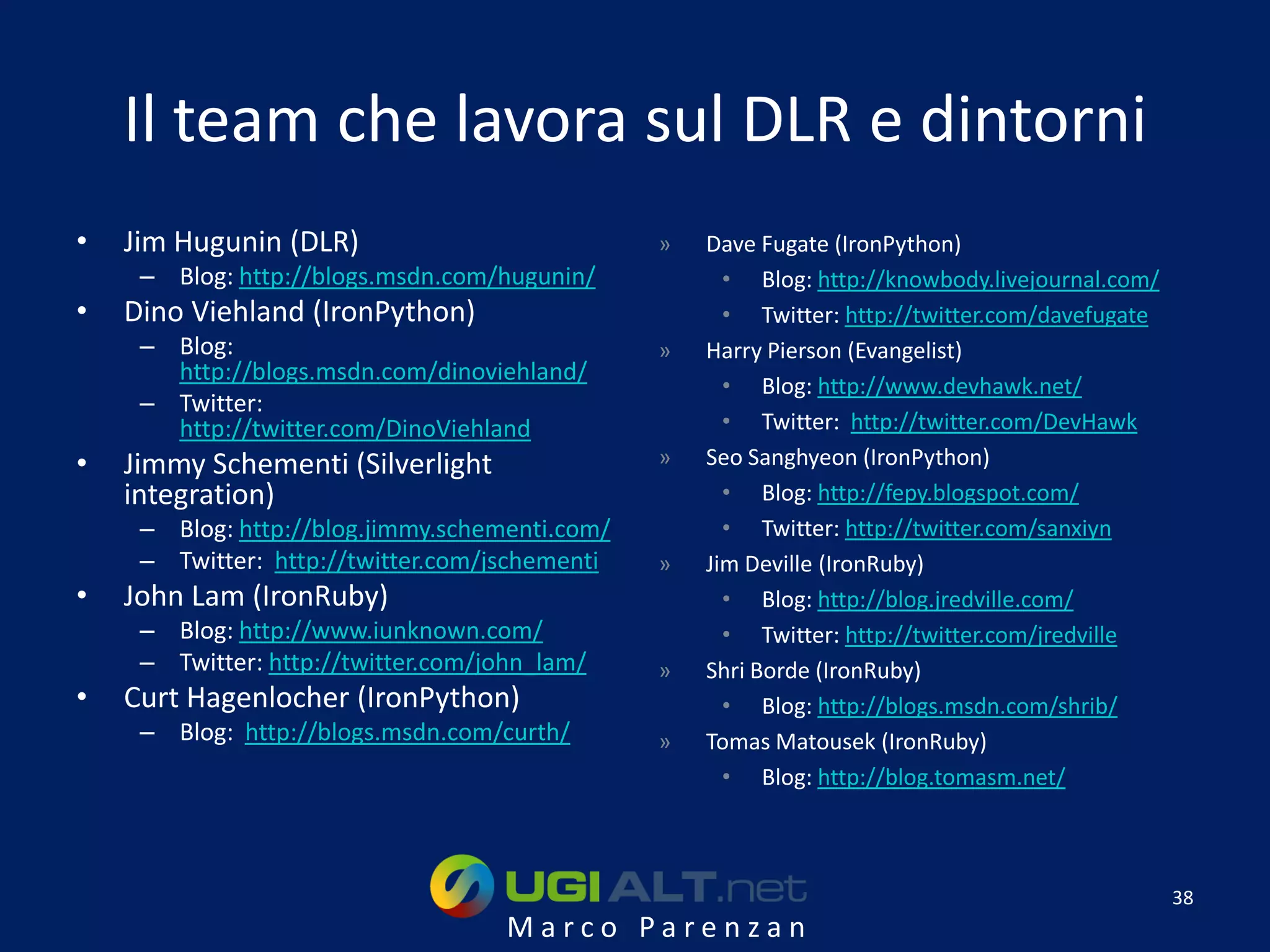 Il team che lavora sul DLR e dintorni

• Jim Hugunin (DLR)
 – Blog: http://blogs.msdn.com/hugunin/
• Dino Viehland (IronPython)
 – Blog: http://blogs.msdn.com/dinoviehland/
 – Twitter: http://twitter.com/DinoViehland
• Jimmy Schementi (Silverlight integration)
 – Blog: http://blog.jimmy.schementi.com/
 – Twitter: http://twitter.com/jschementi
• John Lam (IronRuby)
 – Blog: http://www.iunknown.com/
 – Twitter: http://twitter.com/john_lam/
• Curt Hagenlocher (IronPython)
 – Blog: http://blogs.msdn.com/curth/

» Dave Fugate (IronPython)
 • Blog: http://knowbody.livejournal.com/
 • Twitter: http://twitter.com/davefugate
» Harry Pierson (Evangelist)
 • Blog: http://www.devhawk.net/
 • Twitter: http://twitter.com/DevHawk
» Seo Sanghyeon (IronPython)
 • Blog: http://fepy.blogspot.com/
 • Twitter: http://twitter.com/sanxiyn
» Jim Deville (IronRuby)
 • Blog: http://blog.jredville.com/
 • Twitter: http://twitter.com/jredville
» Shri Borde (IronRuby)
 • Blog: http://blogs.msdn.com/shrib/
» Tomas Matousek (IronRuby)
 • Blog: http://blog.tomasm.net/

UGI ALT.net
Marco Parenzan

38